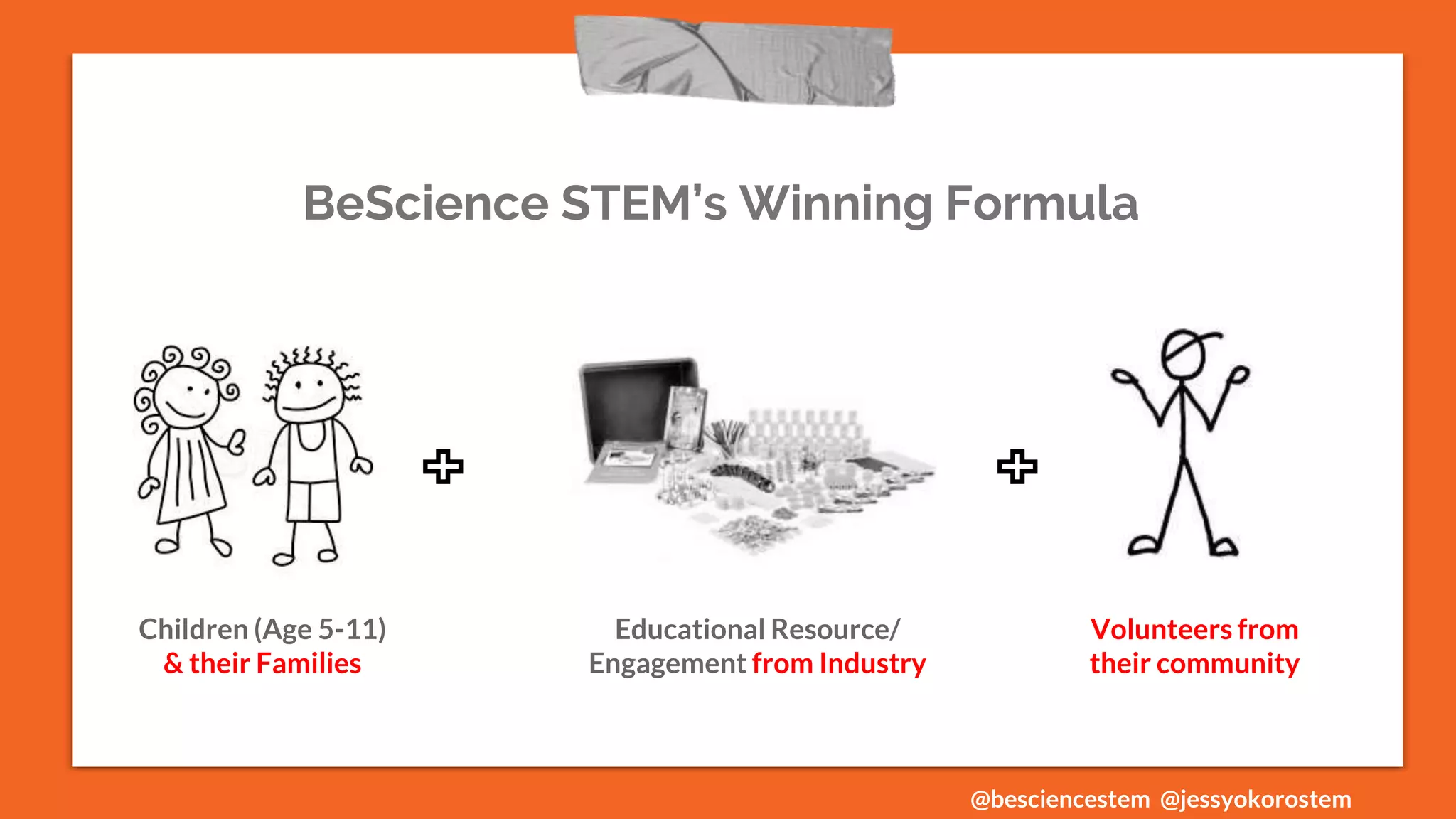 BeScience STEM's Winning Formula

Children (Age 5-11)
& their Families

+

Educational Resource/
Engagement from Industry

+

Volunteers from
their community

@besciencestem @jessyokorostem